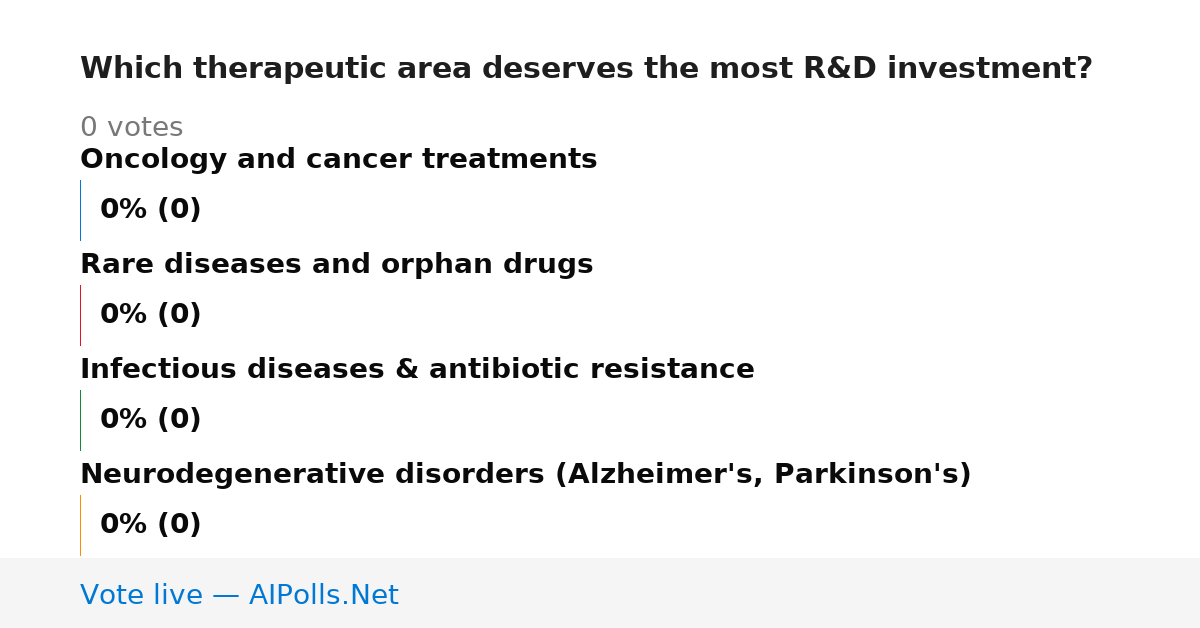 Which therapeutic area deserves the most R&D investment?

0 votes

Oncology and cancer treatments

0% (0)

Rare diseases and orphan drugs

0% (0)

Infectious diseases & antibiotic resistance

0% (0)

Neurodegenerative disorders (Alzheimer's, Parkinson's)

0% (0)

Vote live — AIPolls.Net